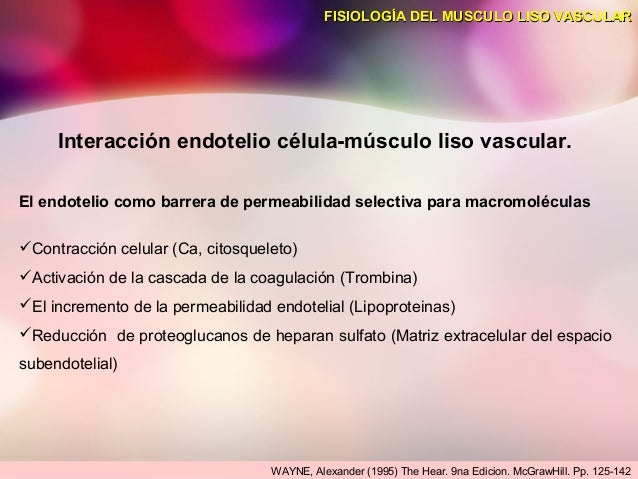 FISIOLOGÍA DEL MUSCULO LISO VASCULAR

Interacción endotelio célula-músculo liso vascular.

El endotelio como barrera de permeabilidad selectiva para macromoléculas

✓Contracción celular (Ca, citosqueleto)

✓Activación de la cascada de la coagulación (Trombina)

✓El incremento de la permeabilidad endotelial (Lipoproteinas)

✓Reducción de proteoglucanos de heparan sulfato (Matriz extracelular del espacio subendotelial)

WAYNE, Alexander (1995) The Hear. 9na Edicion. McGrawHill. Pp. 125-142